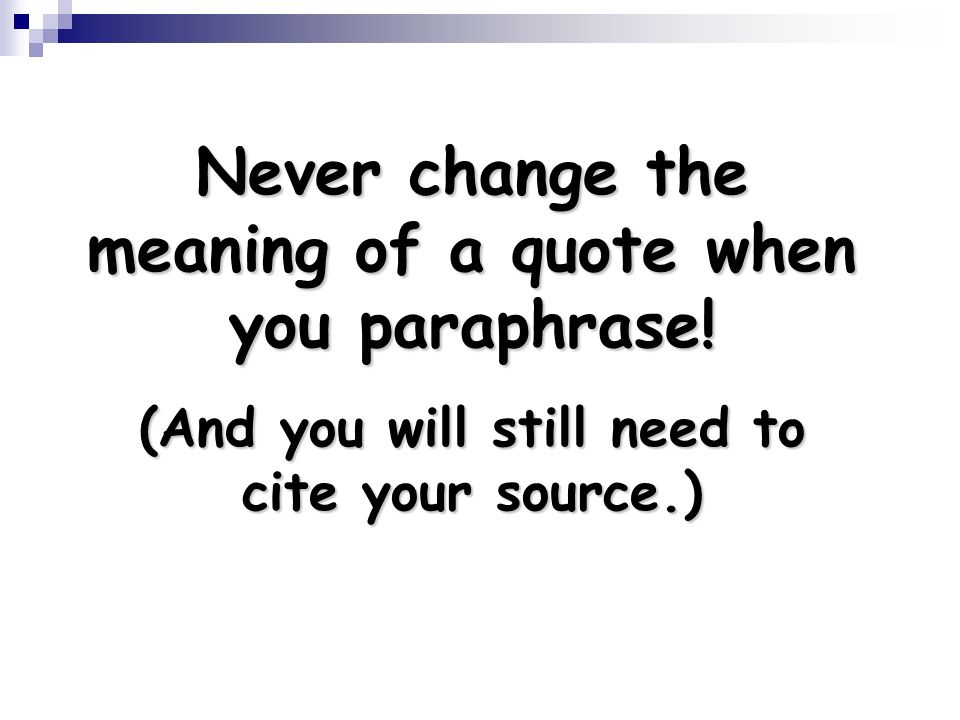 Never change the meaning of a quote when you paraphrase!

(And you will still need to cite your source.)